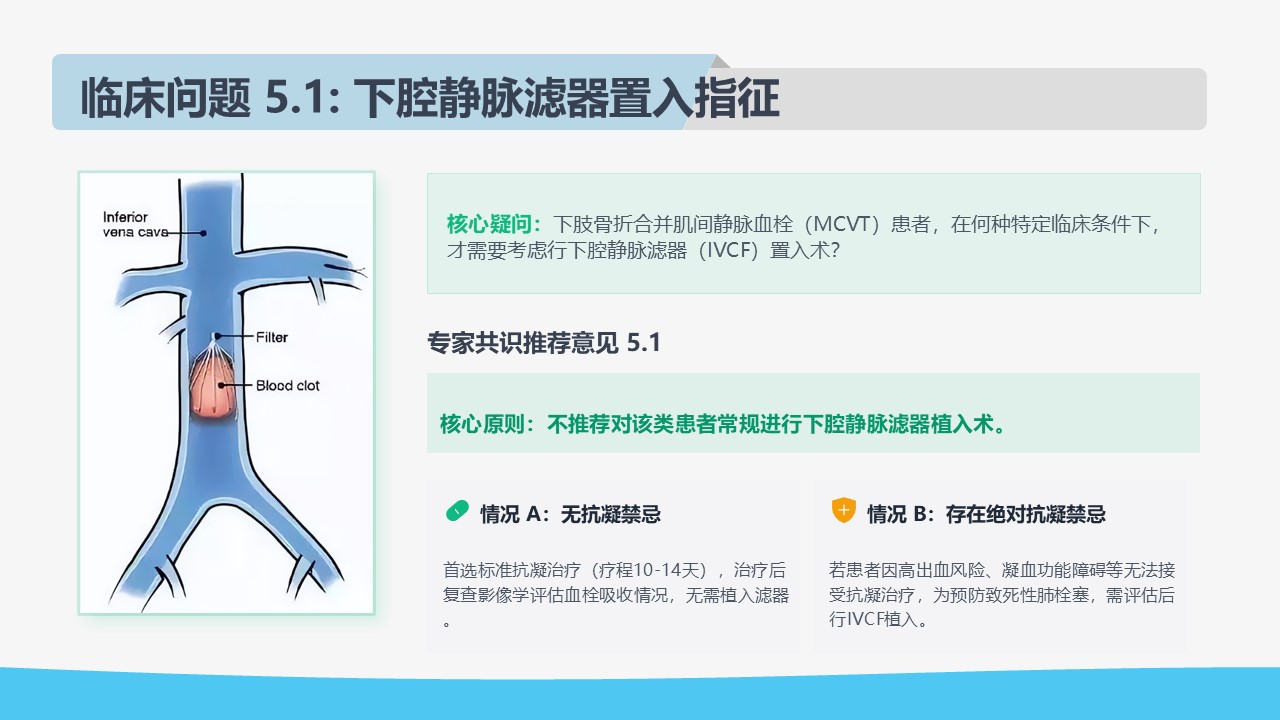 临床问题 5.1: 下腔静脉滤器置入指征

Inferior vena cava

Filter

Blood clot

核心疑问：下肢骨折合并肌间静脉血栓（MCVT）患者，在何种特定临床条件下，才需要考虑行下腔静脉滤器（IVCF）置入术?

专家共识推荐意见 5.1

核心原则：不推荐对该类患者常规进行下腔静脉滤器植入术。

情况 A：无抗凝禁忌

首选标准抗凝治疗（疗程10-14天），治疗后复查影像学评估血栓吸收情况，无需植入滤器。

情况 B：存在绝对抗凝禁忌

若患者因高出血风险、凝血功能障碍等无法接受抗凝治疗，为预防致死性肺栓塞，需评估后行IVCF植入。